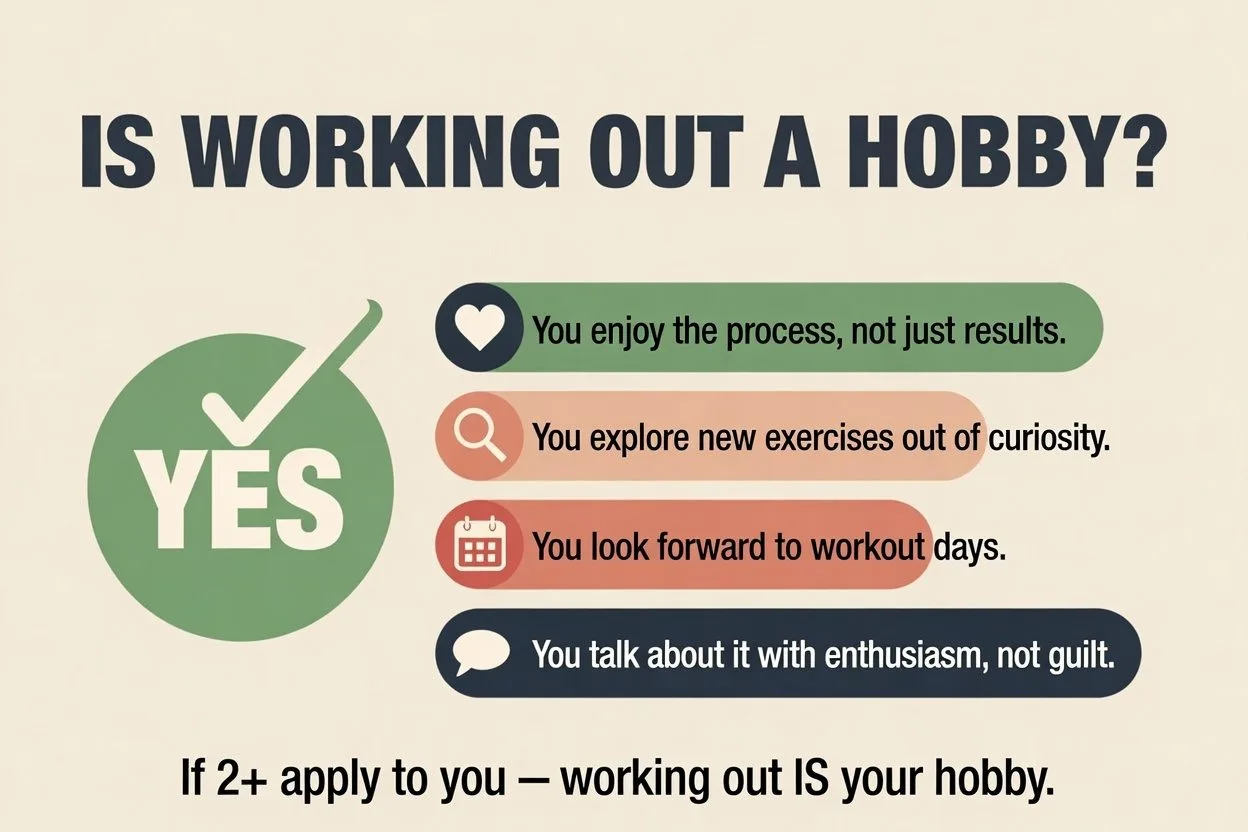 IS WORKING OUT A HOBBY?

YES

You enjoy the process, not just results.

You explore new exercises out of curiosity.

You look forward to workout days.

You talk about it with enthusiasm, not guilt.

If 2+ apply to you — working out IS your hobby.